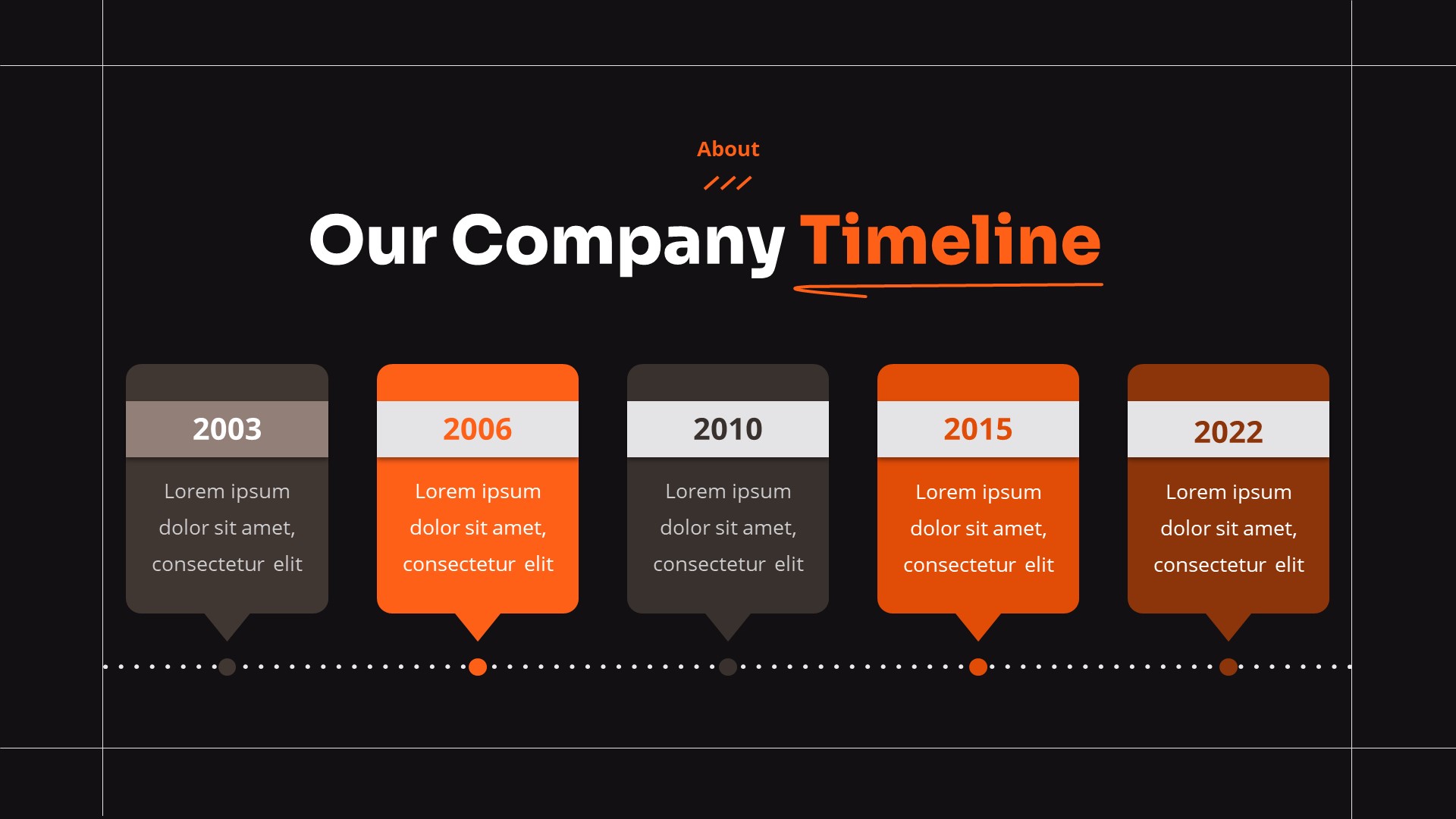 About

Our Company Timeline

2003

Lorem ipsum dolor sit amet, consectetur elit

2006

Lorem ipsum dolor sit amet, consectetur elit

2010

Lorem ipsum dolor sit amet, consectetur elit

2015

Lorem ipsum dolor sit amet, consectetur elit

2022

Lorem ipsum dolor sit amet, consectetur elit